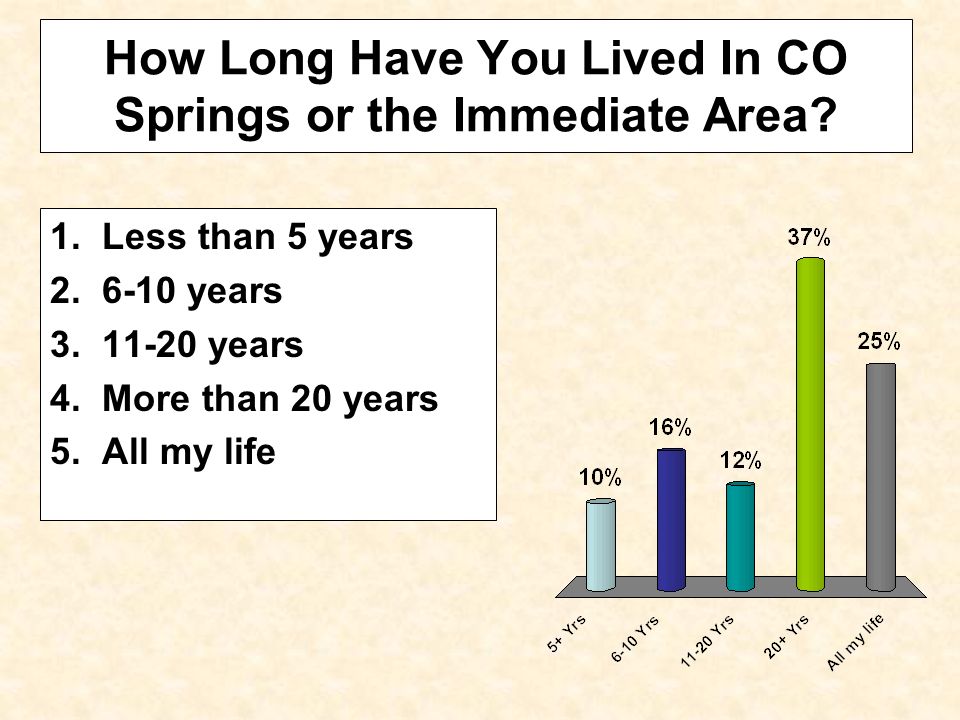 How Long Have You Lived In CO Springs or the Immediate Area?

1. Less than 5 years
2. 6-10 years
3. 11-20 years
4. More than 20 years
5. All my life

10%
16%
12%
37%
25%

5+ Yrs
6-10 Yrs
11-20 Yrs
20+ Yrs
All my life